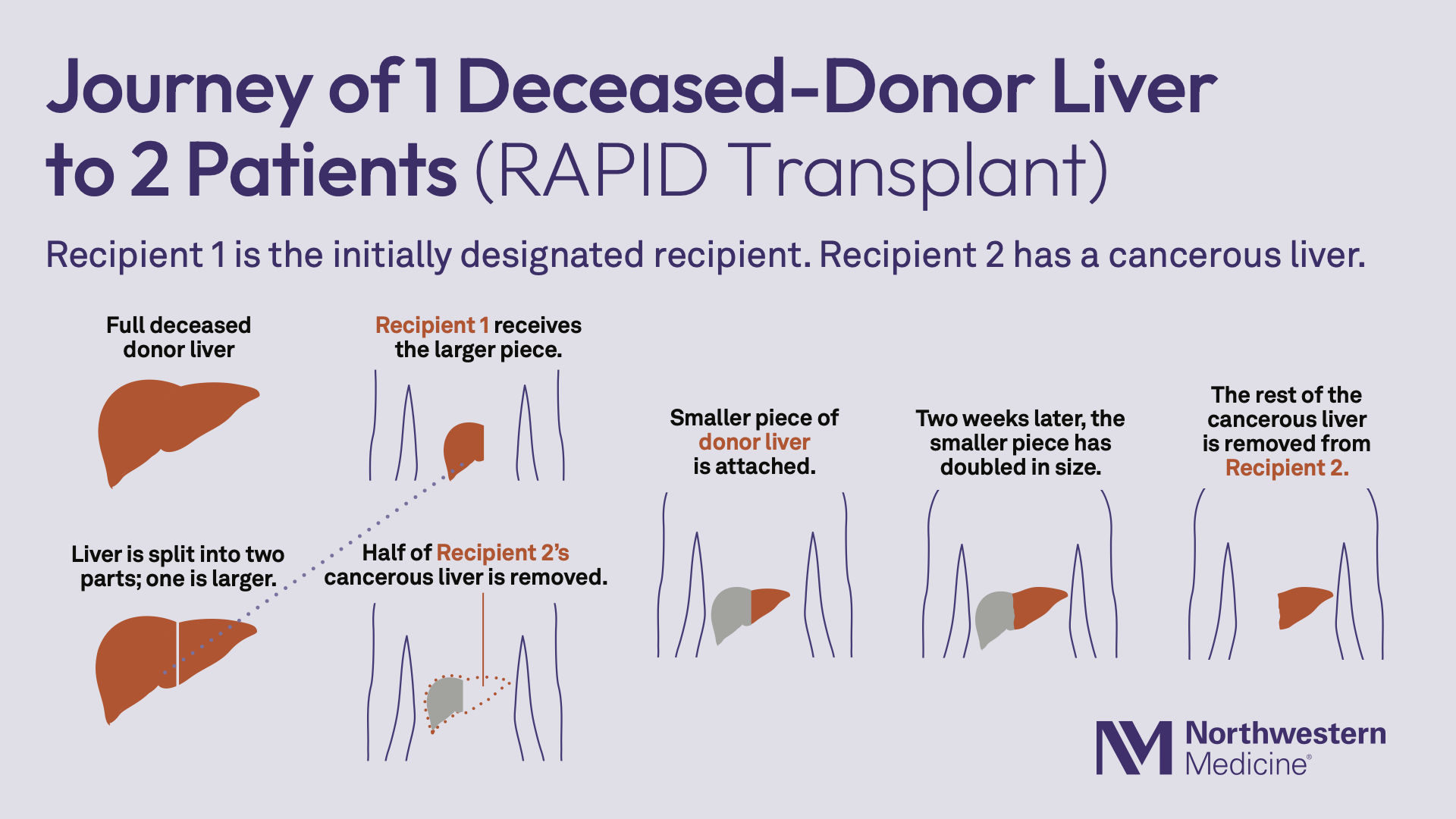 Journey of 1 Deceased-Donor Liver to 2 Patients (RAPID Transplant)

Recipient 1 is the initially designated recipient. Recipient 2 has a cancerous liver.

Full deceased donor liver

Liver is split into two parts; one is larger.

Recipient 1 receives the larger piece.

Half of Recipient 2's cancerous liver is removed.

Smaller piece of donor liver is attached.

Two weeks later, the smaller piece has doubled in size.

The rest of the cancerous liver is removed from Recipient 2.

Northwestern Medicine®